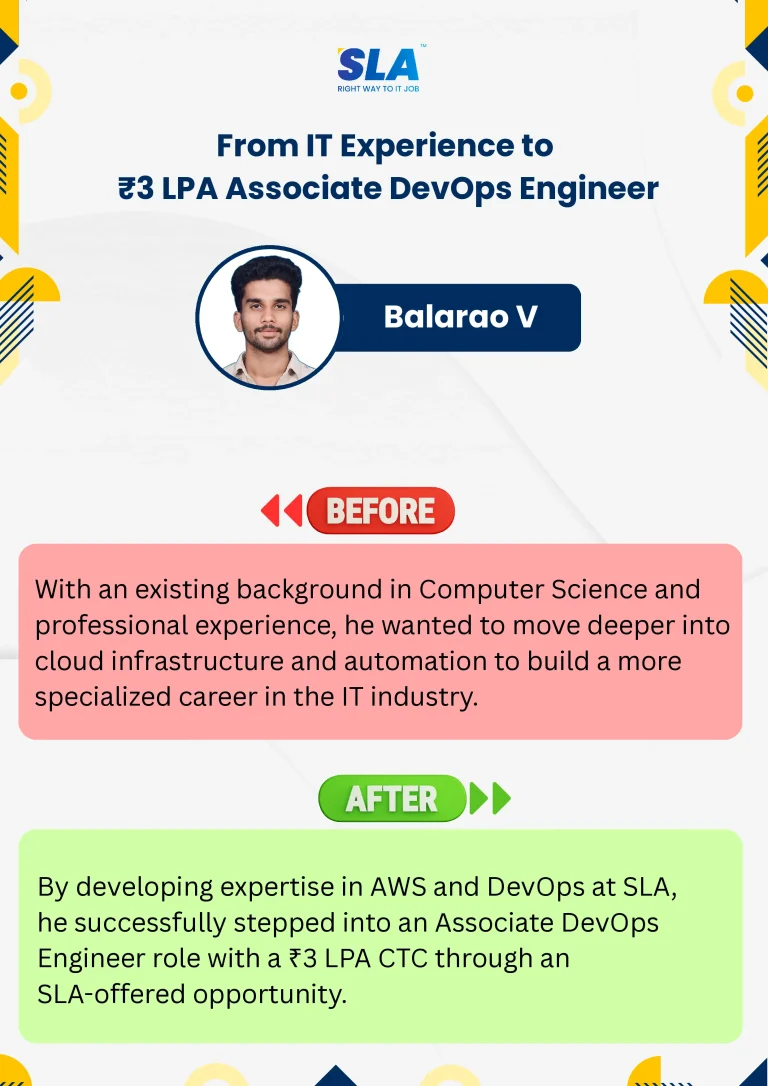 SLA™
RIGHT WAY TO IT JOB

From IT Experience to
₹3 LPA Associate DevOps Engineer

Balarao V

BEFORE

With an existing background in Computer Science and professional experience, he wanted to move deeper into cloud infrastructure and automation to build a more specialized career in the IT industry.

AFTER

By developing expertise in AWS and DevOps at SLA, he successfully stepped into an Associate DevOps Engineer role with a ₹3 LPA CTC through an SLA-offered opportunity.